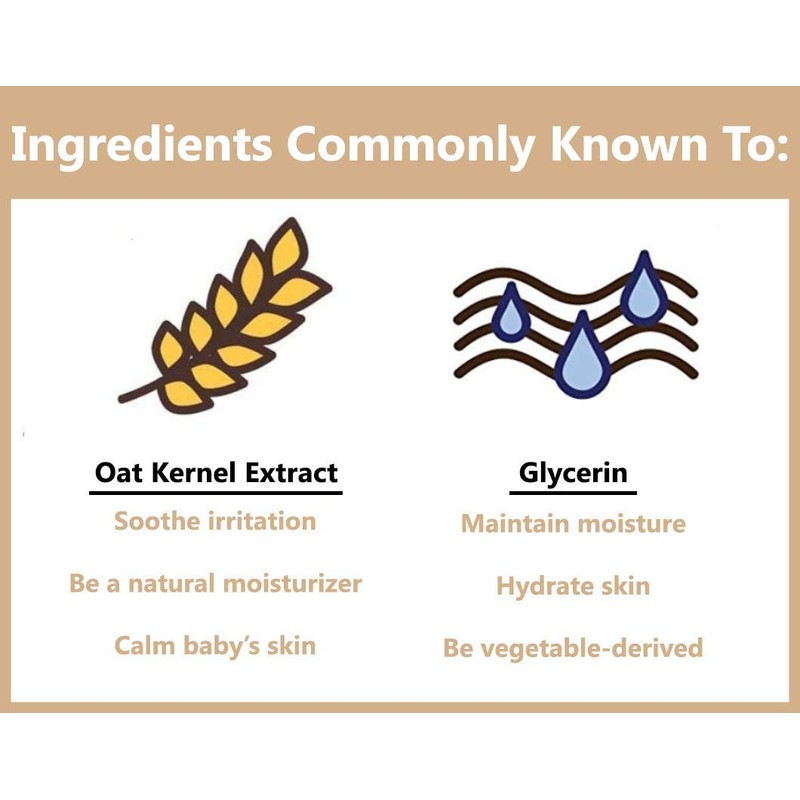 Ingredients Commonly Known To:

Oat Kernel Extract

Soothe irritation

Be a natural moisturizer

Calm baby's skin

Glycerin

Maintain moisture

Hydrate skin

Be vegetable-derived